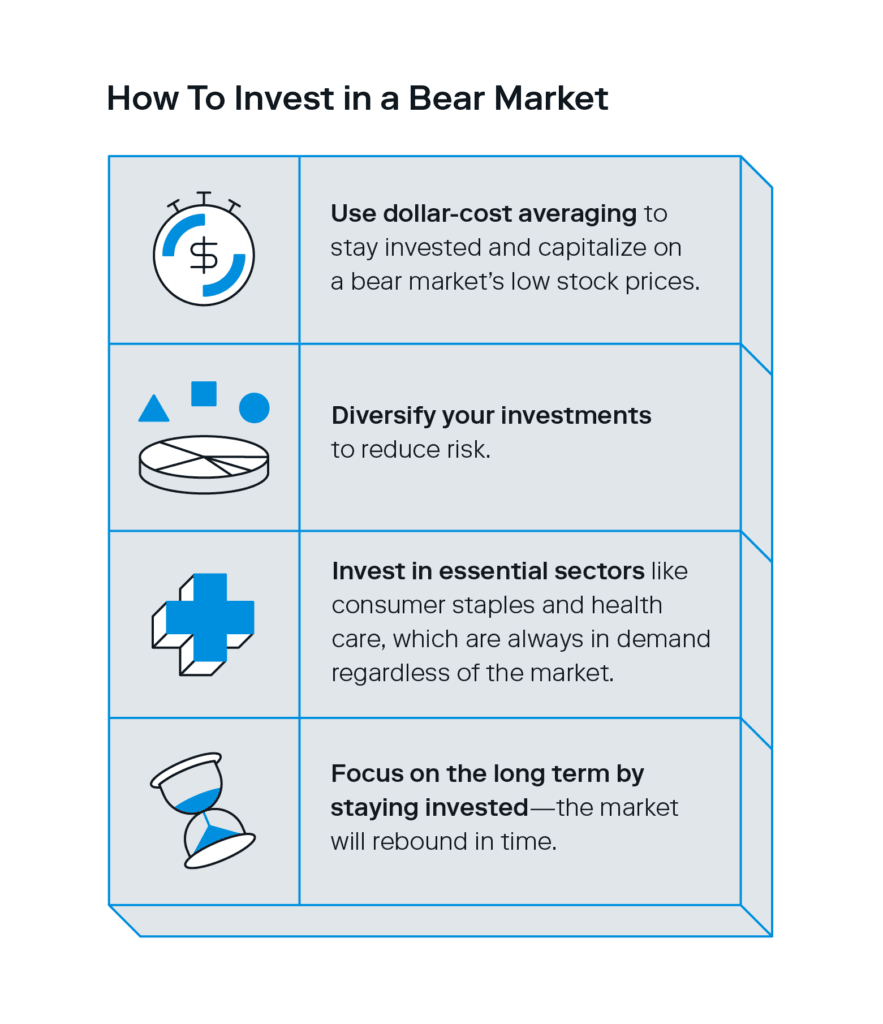 How To Invest in a Bear Market

$

Use dollar-cost averaging to stay invested and capitalize on a bear market's low stock prices.

Diversify your investments to reduce risk.

Invest in essential sectors like consumer staples and health care, which are always in demand regardless of the market.

Focus on the long term by staying invested—the market will rebound in time.